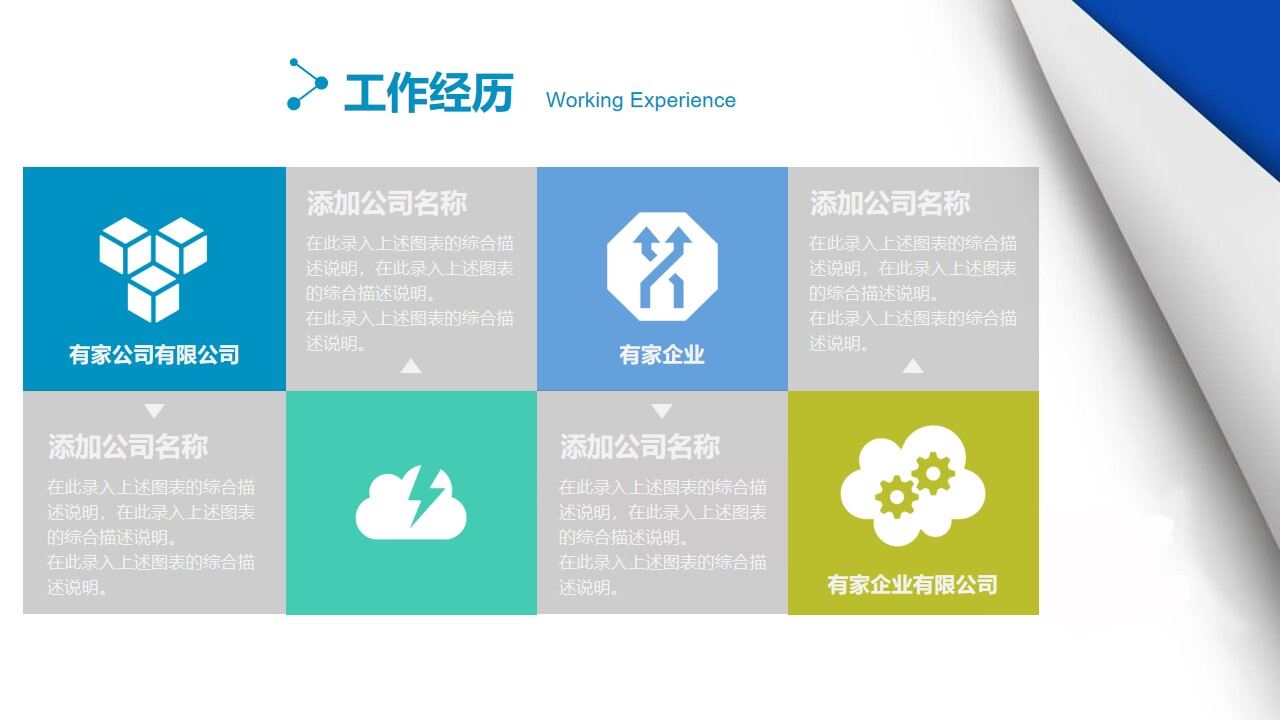 工作经历 Working Experience

有家公司有限公司

添加公司名称

在此录入上述图表的综合描述说明，在此录入上述图表的综合描述说明。
在此录入上述图表的综合描述说明。

有家企业

添加公司名称

在此录入上述图表的综合描述说明，在此录入上述图表的综合描述说明。
在此录入上述图表的综合描述说明。

添加公司名称

在此录入上述图表的综合描述说明，在此录入上述图表的综合描述说明。
在此录入上述图表的综合描述说明。

添加公司名称

在此录入上述图表的综合描述说明，在此录入上述图表的综合描述说明。
在此录入上述图表的综合描述说明。

有家企业有限公司